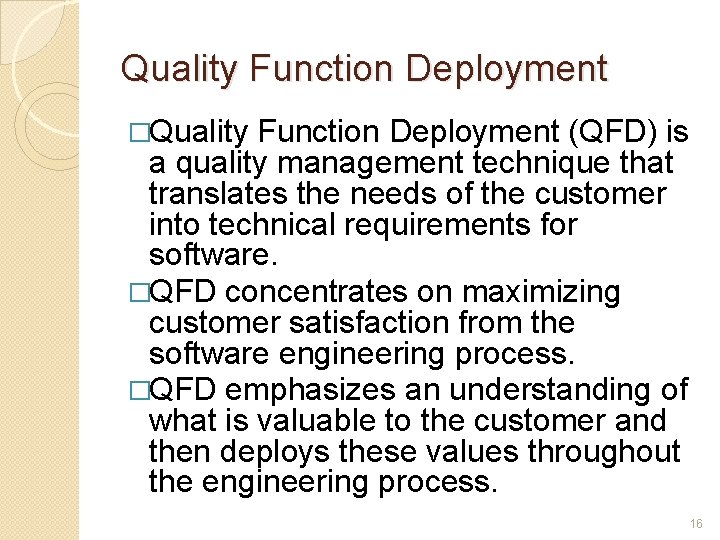 Quality Function Deployment

□Quality Function Deployment (QFD) is a quality management technique that translates the needs of the customer into technical requirements for software.

□QFD concentrates on maximizing customer satisfaction from the software engineering process.

□QFD emphasizes an understanding of what is valuable to the customer and then deploys these values throughout the engineering process.

16